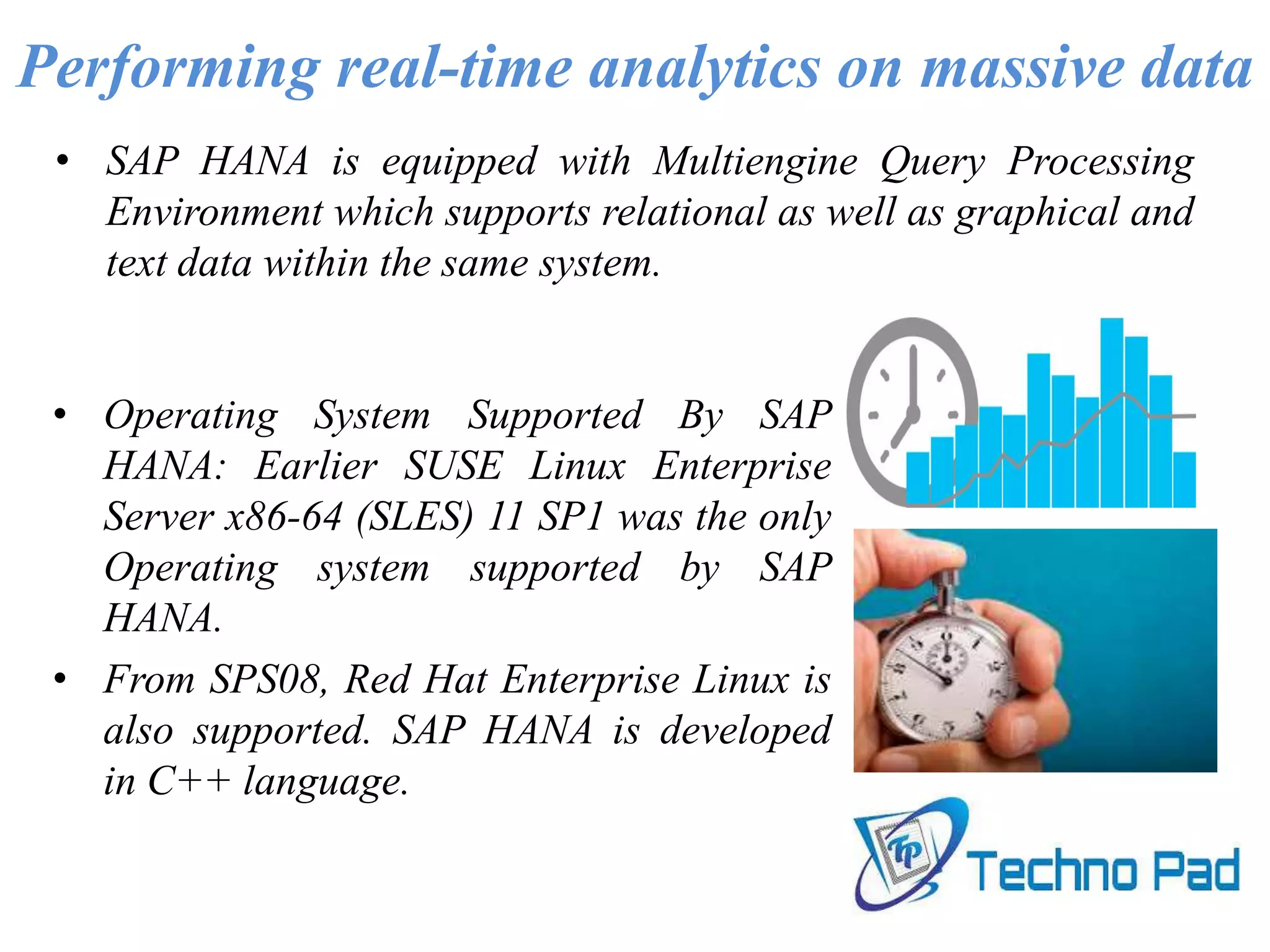 Performing real-time analytics on massive data

• SAP HANA is equipped with Multiengine Query Processing Environment which supports relational as well as graphical and text data within the same system.

• Operating System Supported By SAP HANA: Earlier SUSE Linux Enterprise Server x86-64 (SLES) 11 SP1 was the only Operating system supported by SAP HANA.

• From SPS08, Red Hat Enterprise Linux is also supported. SAP HANA is developed in C++ language.

TP Techno Pad